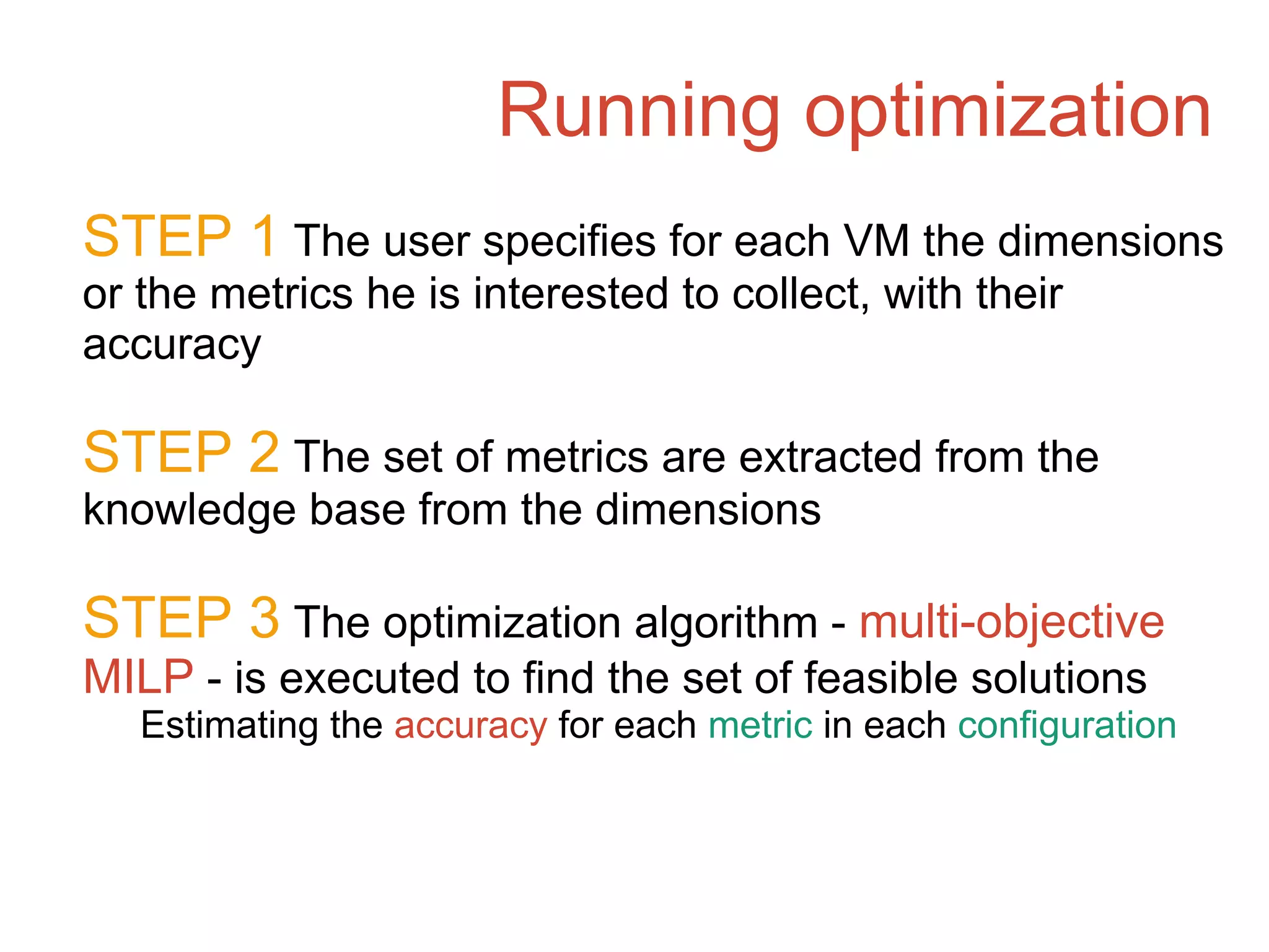 Running optimization

STEP 1 The user specifies for each VM the dimensions or the metrics he is interested to collect, with their accuracy

STEP 2 The set of metrics are extracted from the knowledge base from the dimensions

STEP 3 The optimization algorithm - multi-objective MILP - is executed to find the set of feasible solutions

Estimating the accuracy for each metric in each configuration